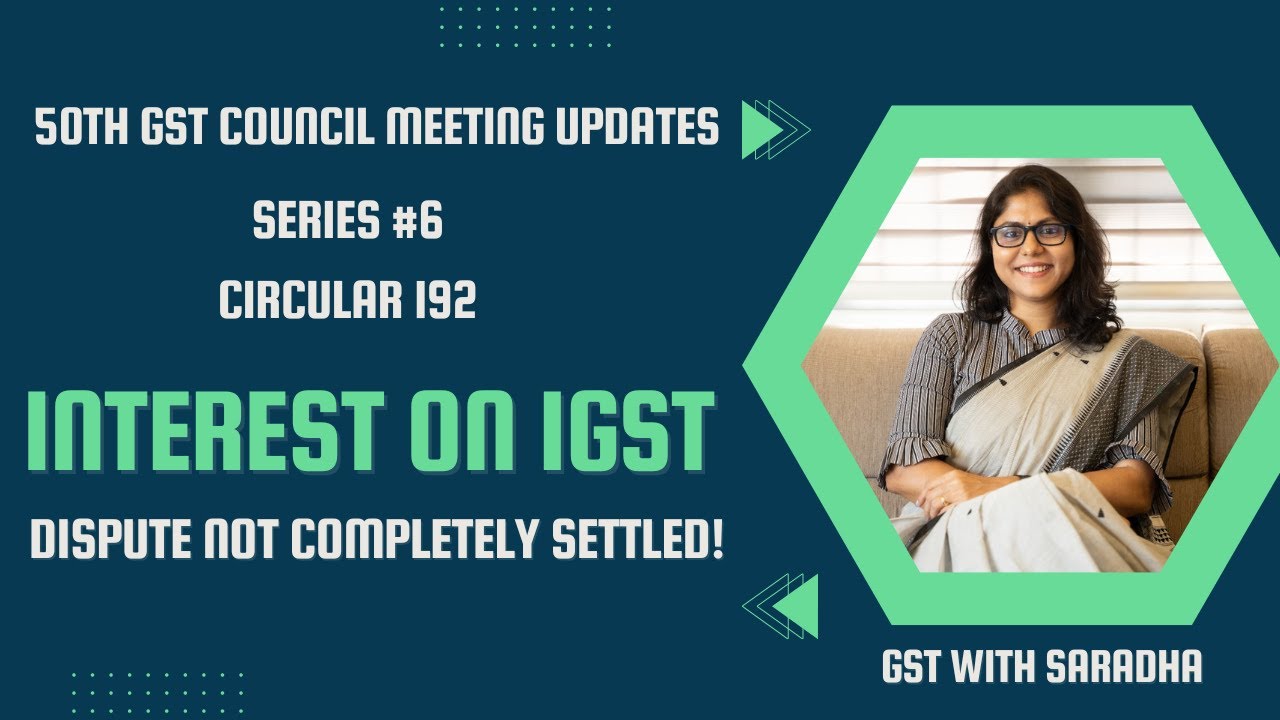 50TH GST COUNCIL MEETING UPDATES

SERIES #6

CIRCULAR 192

INTEREST ON IGST

DISPUTE NOT COMPLETELY SETTLED!

GST WITH SARADHA